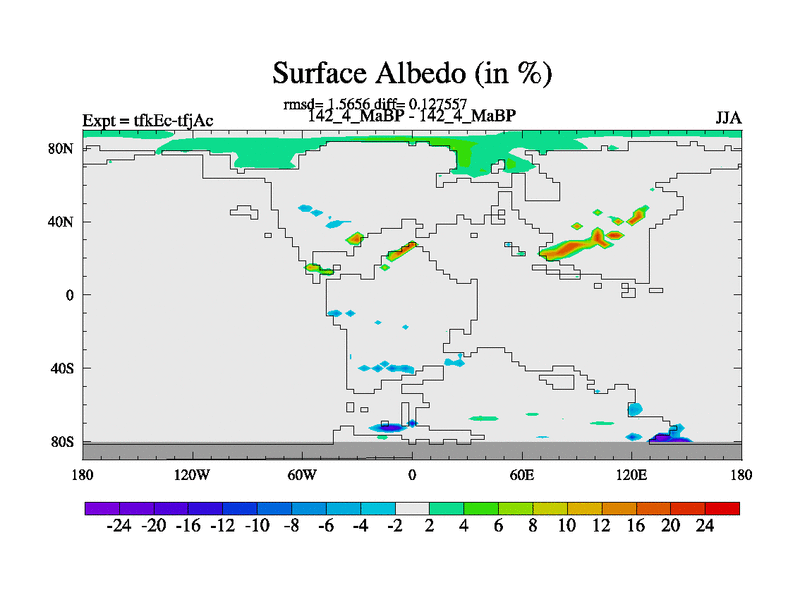 Surface Albedo (in %)

rmsd= 1.5656 diff= 0.127557

Expt = tfkEc-tfjAc

142_4_MaBP - 142_4_MaBP

JJA

80N

40N

0

40S

80S

180

120W

60W

0

60E

120E

180

-24 -20 -16 -12 -10 -8 -6 -4 -2 2 4 6 8 10 12 16 20 24